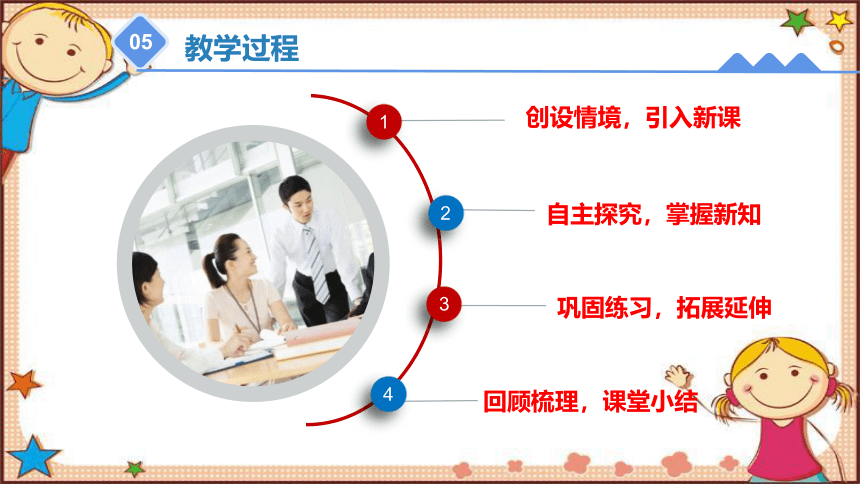 05 教学过程

1 创设情境，引入新课

2 自主探究，掌握新知

3 巩固练习，拓展延伸

4 回顾梳理，课堂小结